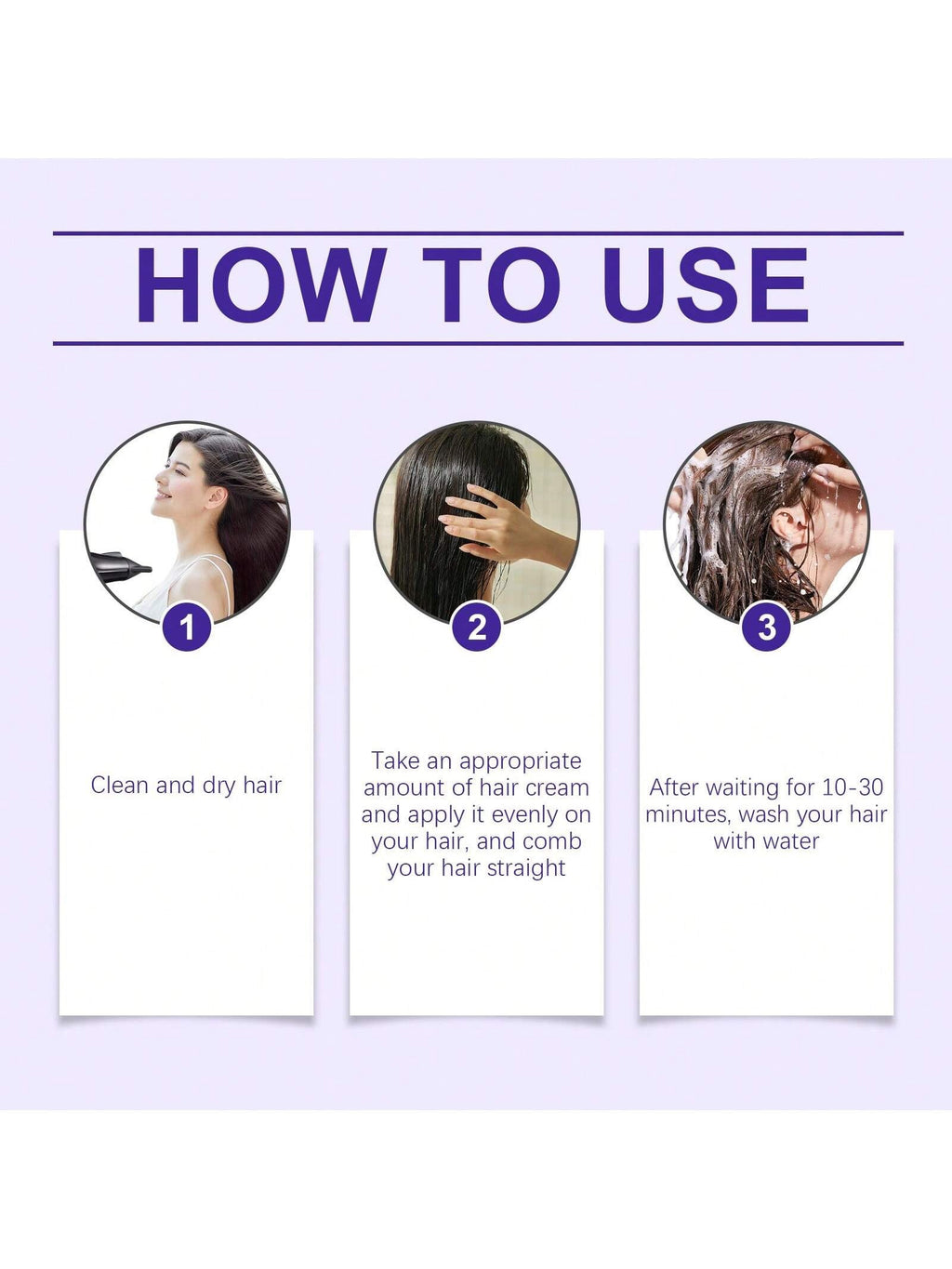 HOW TO USE

1

Clean and dry hair

2

Take an appropriate amount of hair cream and apply it evenly on your hair, and comb your hair straight

3

After waiting for 10-30 minutes, wash your hair with water